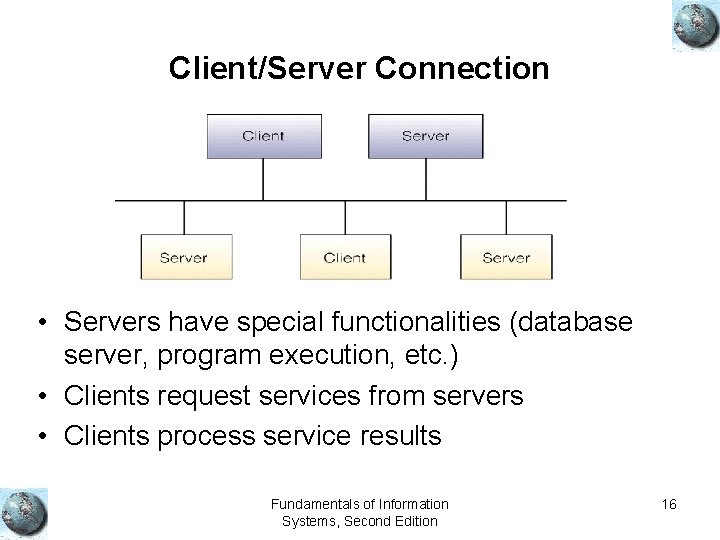 Client/Server Connection

Client

Server

Server

Client

Server

• Servers have special functionalities (database server, program execution, etc.)
• Clients request services from servers
• Clients process service results

Fundamentals of Information Systems, Second Edition

16